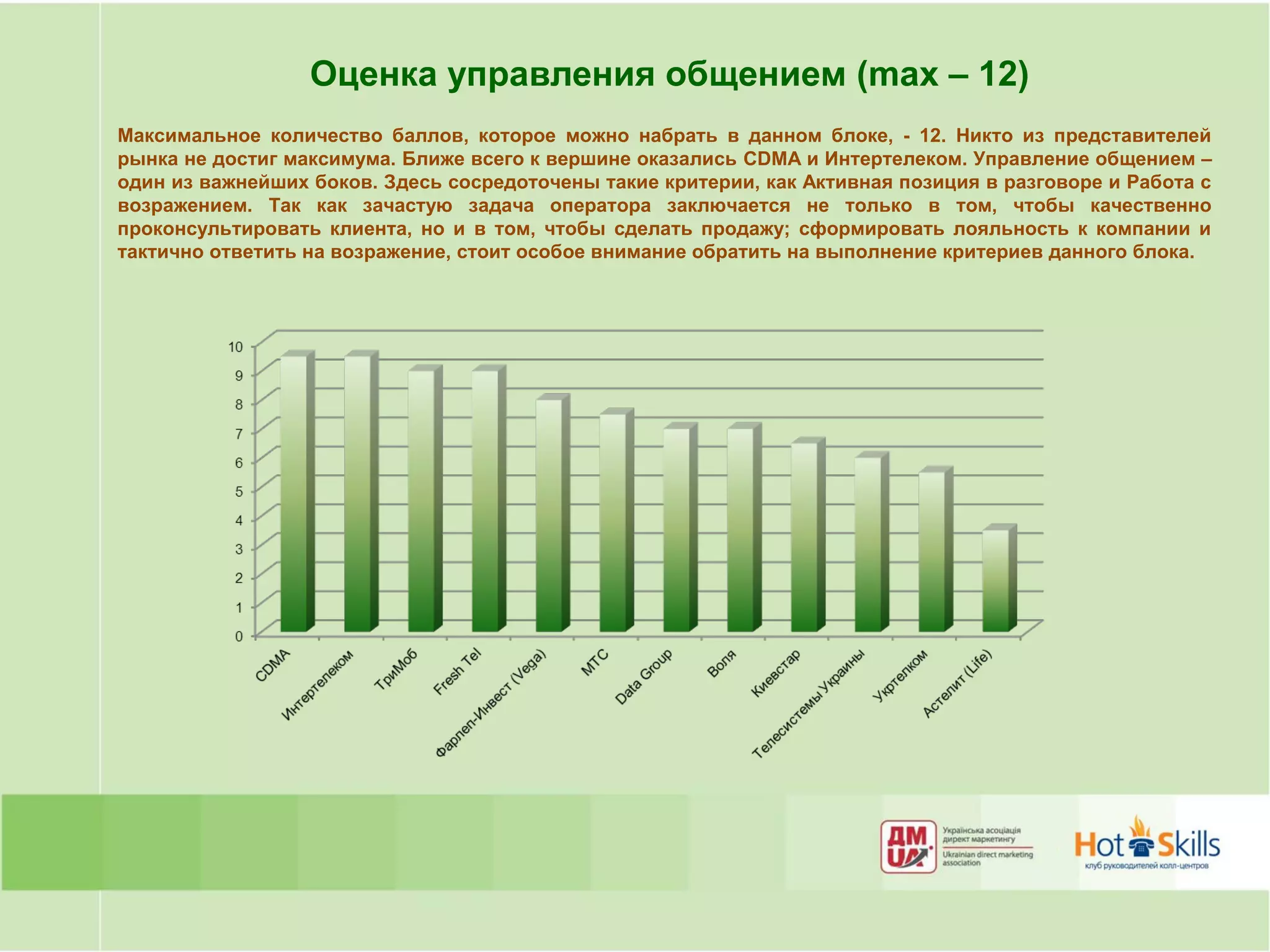 Оценка управления общением (max – 12)

Максимальное количество баллов, которое можно набрать в данном блоке, - 12. Никто из представителей рынка не достиг максимума. Ближе всего к вершине оказались CDMA и Интертелеком. Управление общением – один из важнейших боков. Здесь сосредоточены такие критерии, как Активная позиция в разговоре и Работа с возражением. Так как зачастую задача оператора заключается не только в том, чтобы качественно проконсультировать клиента, но и в том, чтобы сделать продажу; сформировать лояльность к компании и тактично ответить на возражение, стоит особое внимание обратить на выполнение критериев данного блока.

10
9
8
7
6
5
4
3
2
1
0

CDMA
Интертелеком
ТриМоб
Fresh Tel
Фарлеп-Инвест (Vega)
МТС
Data Group
Воля
Киевстар
Телесистемы Украины
Укртелеком
Астелит (Life)

ДМ UA
Українська асоціація директ маркетингу
Ukrainian direct marketing association

Hot Skills
клуб руководителей колл-центров